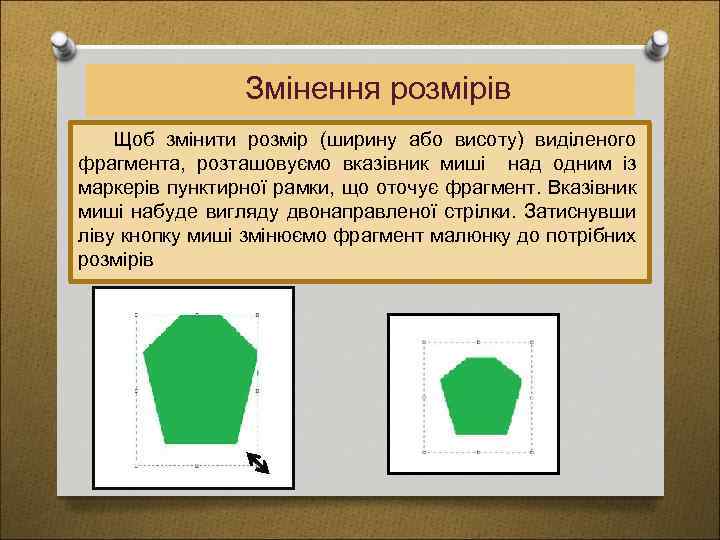 Змінення розмірів

Щоб змінити розмір (ширину або висоту) виділеного фрагмента, розташовуємо вказівник миші над одним із маркерів пунктирної рамки, що оточує фрагмент. Вказівник миші набуде вигляду двонаправленої стрілки. Затиснувши ліву кнопку миші змінюємо фрагмент малюнку до потрібних розмірів